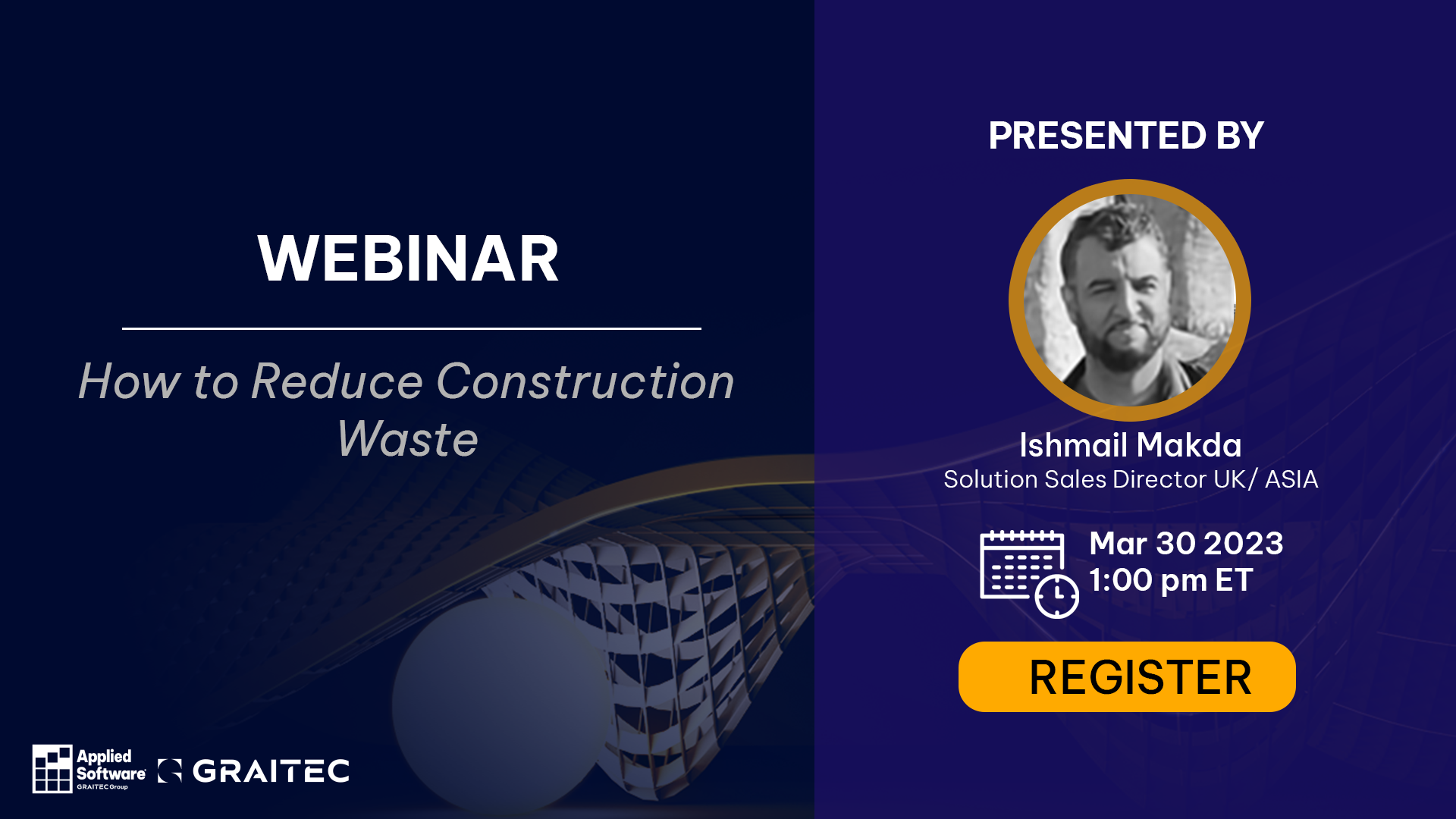 WEBINAR

How to Reduce Construction Waste

Applied Software GRAITEC Group GRAITEC

PRESENTED BY

Ishmail Makda
Solution Sales Director UK/ ASIA

Mar 30 2023
1:00 pm ET

REGISTER